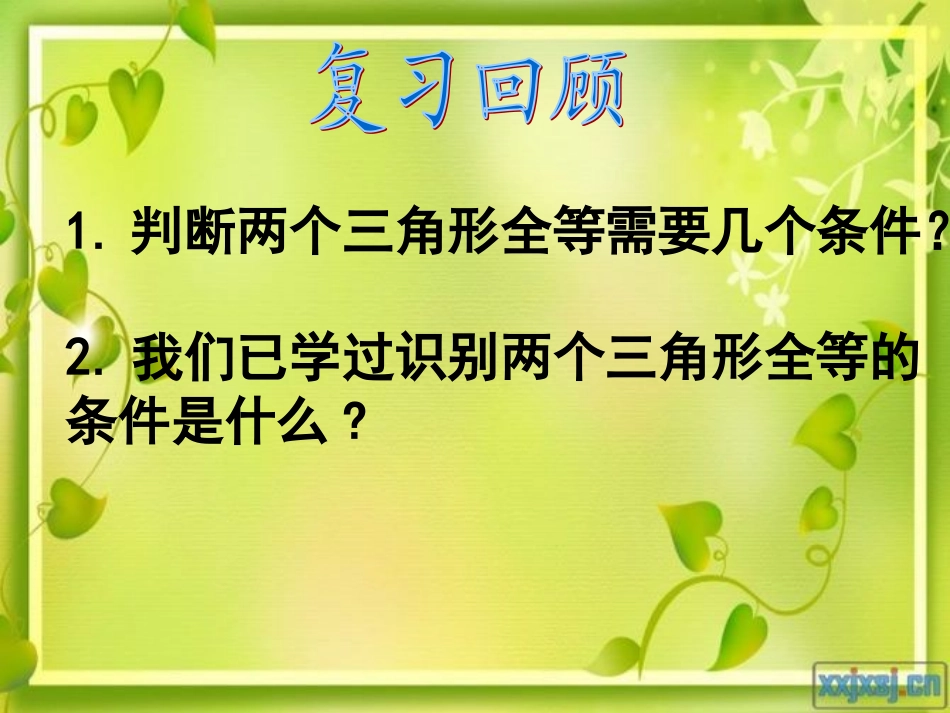 复习回顾

1. 判断两个三角形全等需要几个条件？

2. 我们已学过识别两个三角形全等的条件是什么？

xxjxsj.cn